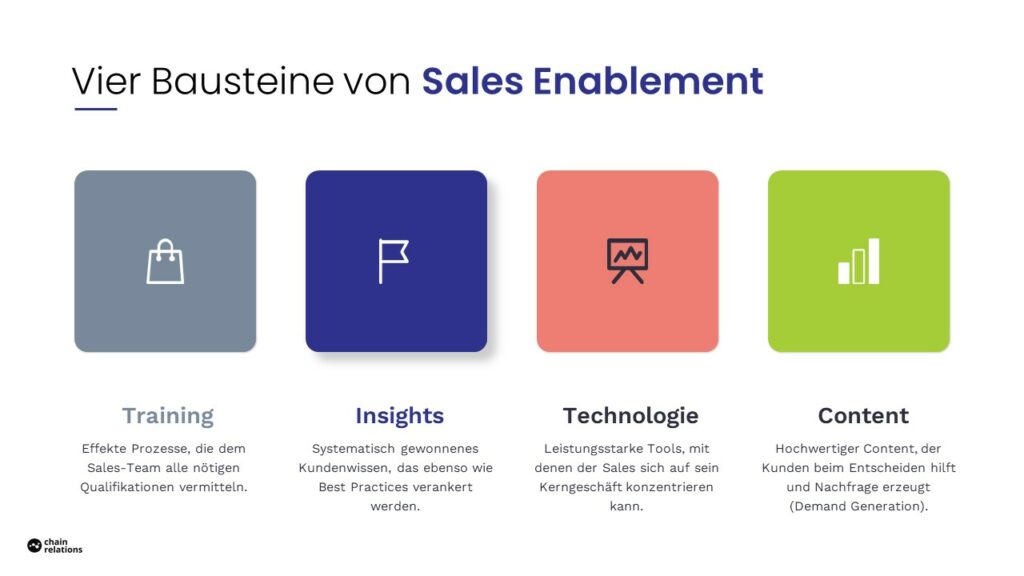 Vier Bausteine von Sales Enablement

Training

Effekte Prozesse, die dem Sales-Team alle nötigen Qualifikationen vermitteln.

Insights

Systematisch gewonnenes Kundenwissen, das ebenso wie Best Practices verankert werden.

Technologie

Leistungsstarke Tools, mit denen der Sales sich auf sein Kerngeschäft konzentrieren kann.

Content

Hochwertiger Content, der Kunden beim Entscheiden hilft und Nachfrage erzeugt (Demand Generation).

chain relations